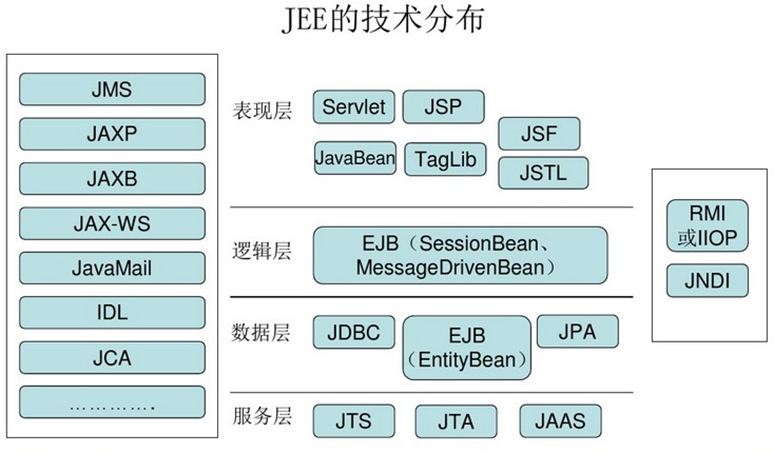 JEE的技术分布

JMS
JAXP
JAXB
JAX-WS
JavaMail
IDL
JCA
………….

表现层
Servlet
JSP
JavaBean
TagLib
JSF
JSTL

逻辑层
EJB（SessionBean、MessageDrivenBean）

数据层
JDBC
EJB（EntityBean）
JPA

服务层
JTS
JTA
JAAS

RMI 或IIOP
JNDI